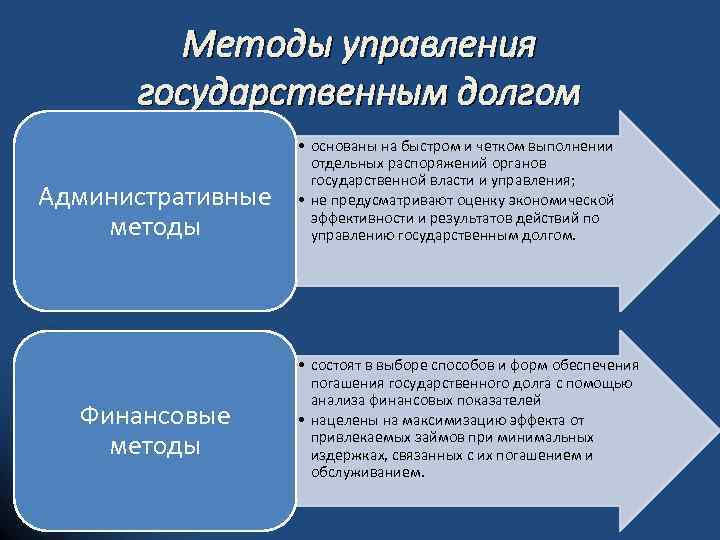 Методы управления государственным долгом

Административные методы

• основаны на быстром и четком выполнении отдельных распоряжений органов государственной власти и управления;
• не предусматривают оценку экономической эффективности и результатов действий по управлению государственным долгом.

Финансовые методы

• состоят в выборе способов и форм обеспечения погашения государственного долга с помощью анализа финансовых показателей
• нацелены на максимизацию эффекта от привлекаемых займов при минимальных издержках, связанных с их погашением и обслуживанием.